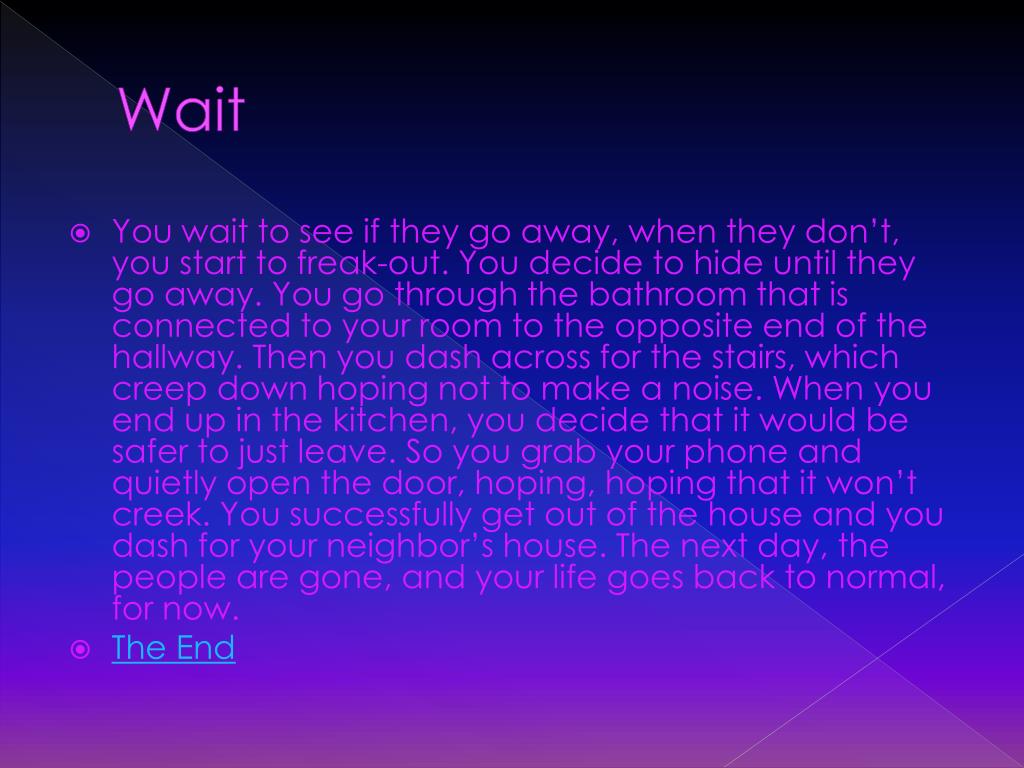 Wait

You wait to see if they go away, when they don't, you start to freak-out. You decide to hide until they go away. You go through the bathroom that is connected to your room to the opposite end of the hallway. Then you dash across for the stairs, which creep down hoping not to make a noise. When you end up in the kitchen, you decide that it would be safer to just leave. So you grab your phone and quietly open the door, hoping, hoping that it won't creek. You successfully get out of the house and you dash for your neighbor's house. The next day, the people are gone, and your life goes back to normal, for now.

The End